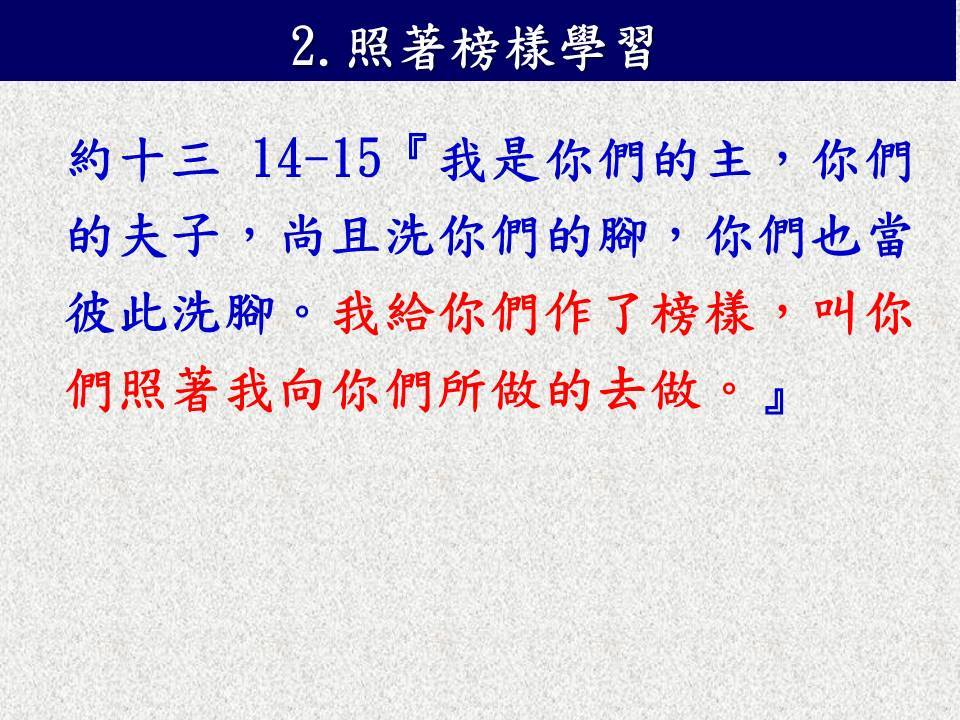 2. 照著榜樣學習

約十三 14-15『我是你們的主，你們的夫子，尚且洗你們的腳，你們也當彼此洗腳。我給你們作了榜樣，叫你們照著我向你們所做的去做。』